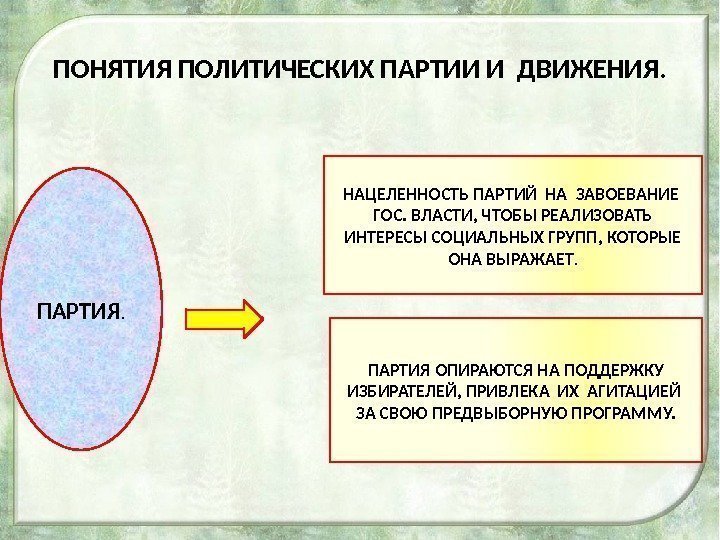 ПОНЯТИЯ ПОЛИТИЧЕСКИХ ПАРТИИ И ДВИЖЕНИЯ.

ПАРТИЯ.

НАЦЕЛЕННОСТЬ ПАРТИЙ НА ЗАВОЕВАНИЕ ГОС. ВЛАСТИ, ЧТОБЫ РЕАЛИЗОВАТЬ ИНТЕРЕСЫ СОЦИАЛЬНЫХ ГРУПП, КОТОРЫЕ ОНА ВЫРАЖАЕТ.

ПАРТИЯ ОПИРАЮТСЯ НА ПОДДЕРЖКУ ИЗБИРАТЕЛЕЙ, ПРИВЛЕКА ИХ АГИТАЦИЕЙ ЗА СВОЮ ПРЕДВЫБОРНУЮ ПРОГРАММУ.